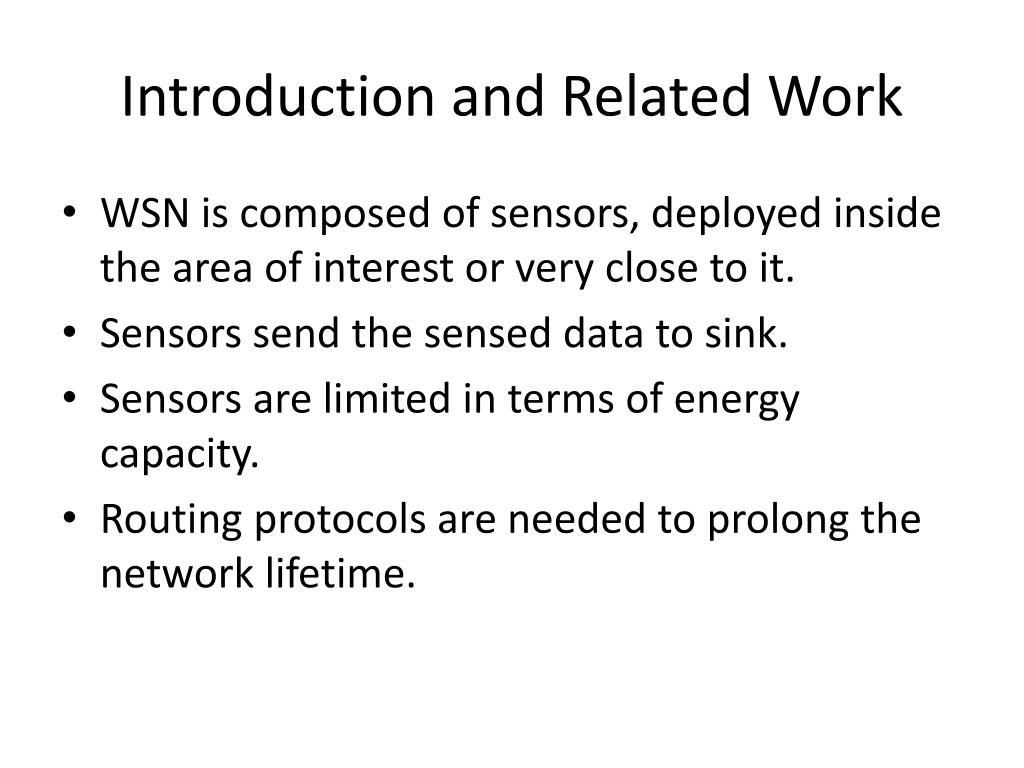 Introduction and Related Work

• WSN is composed of sensors, deployed inside the area of interest or very close to it.
• Sensors send the sensed data to sink.
• Sensors are limited in terms of energy capacity.
• Routing protocols are needed to prolong the network lifetime.